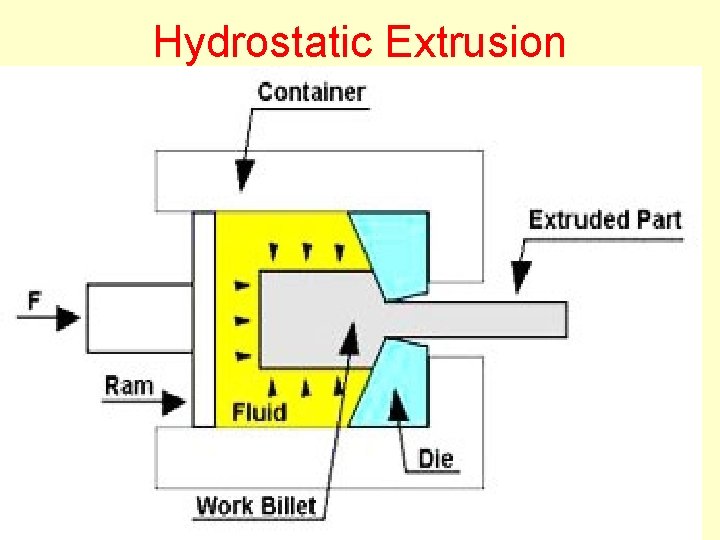 Hydrostatic Extrusion

Container

Extruded Part

F

Ram

Fluid

Die

Work Billet